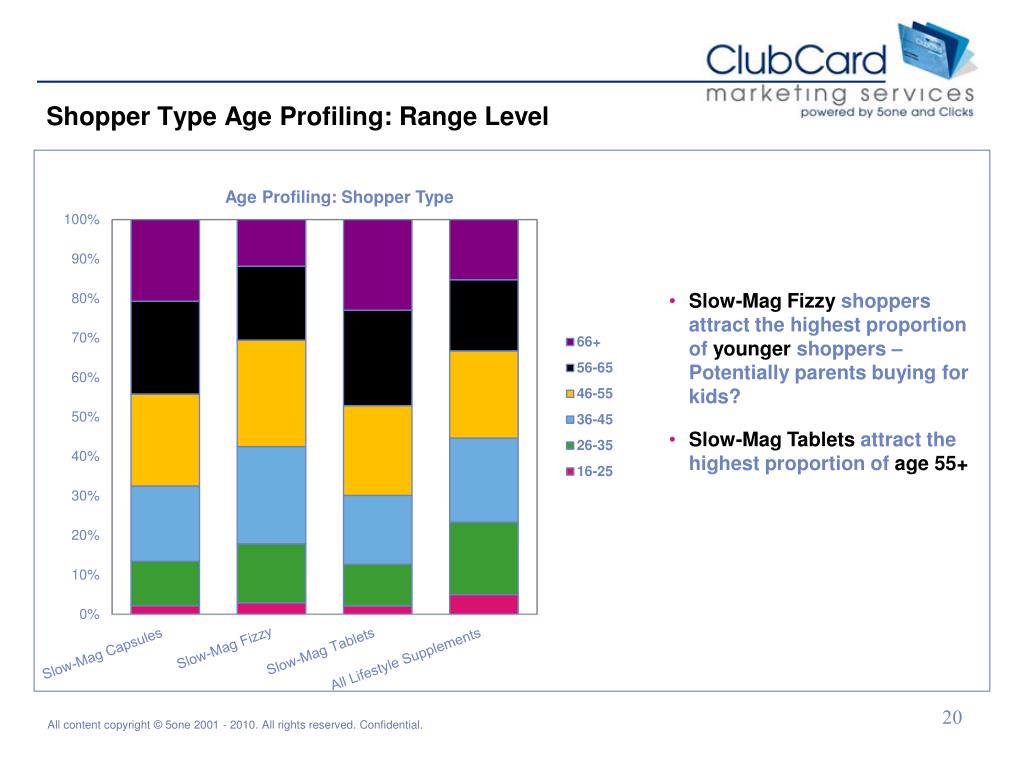 ClubCard
marketing services
powered by 5one and Clicks

Shopper Type Age Profiling: Range Level

Age Profiling: Shopper Type

100%
90%
80%
70%
60%
50%
40%
30%
20%
10%
0%

Slow-Mag Capsules
Slow-Mag Fizzy
Slow-Mag Tablets
All Lifestyle Supplements

66+
56-65
46-55
36-45
26-35
16-25

• Slow-Mag Fizzy shoppers attract the highest proportion of younger shoppers – Potentially parents buying for kids?

• Slow-Mag Tablets attract the highest proportion of age 55+

All content copyright © 5one 2001 - 2010. All rights reserved. Confidential.

20